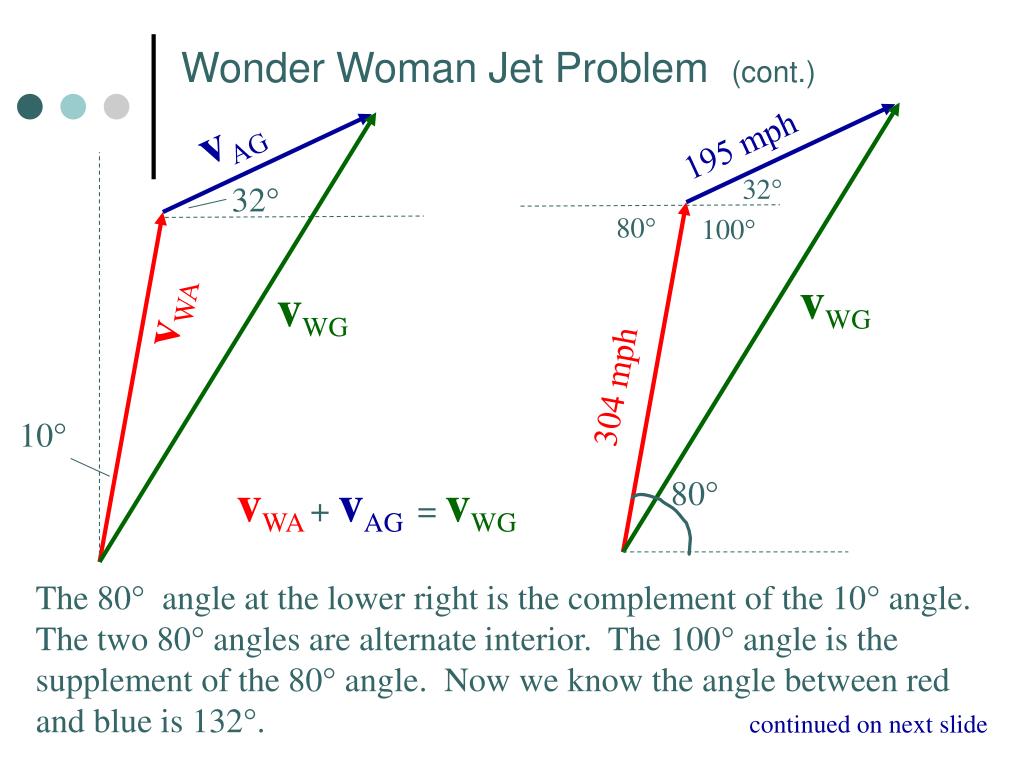 Wonder Woman Jet Problem (cont.)

$\mathbf{v}_{AG}$

32°

$\mathbf{v}_{WA}$

$\mathbf{v}_{WG}$

10°

$\mathbf{v}_{WA} + \mathbf{v}_{AG} = \mathbf{v}_{WG}$

195 mph

32°

80°

100°

$\mathbf{v}_{WG}$

304 mph

80°

The 80° angle at the lower right is the complement of the 10° angle. The two 80° angles are alternate interior. The 100° angle is the supplement of the 80° angle. Now we know the angle between red and blue is 132°.

continued on next slide